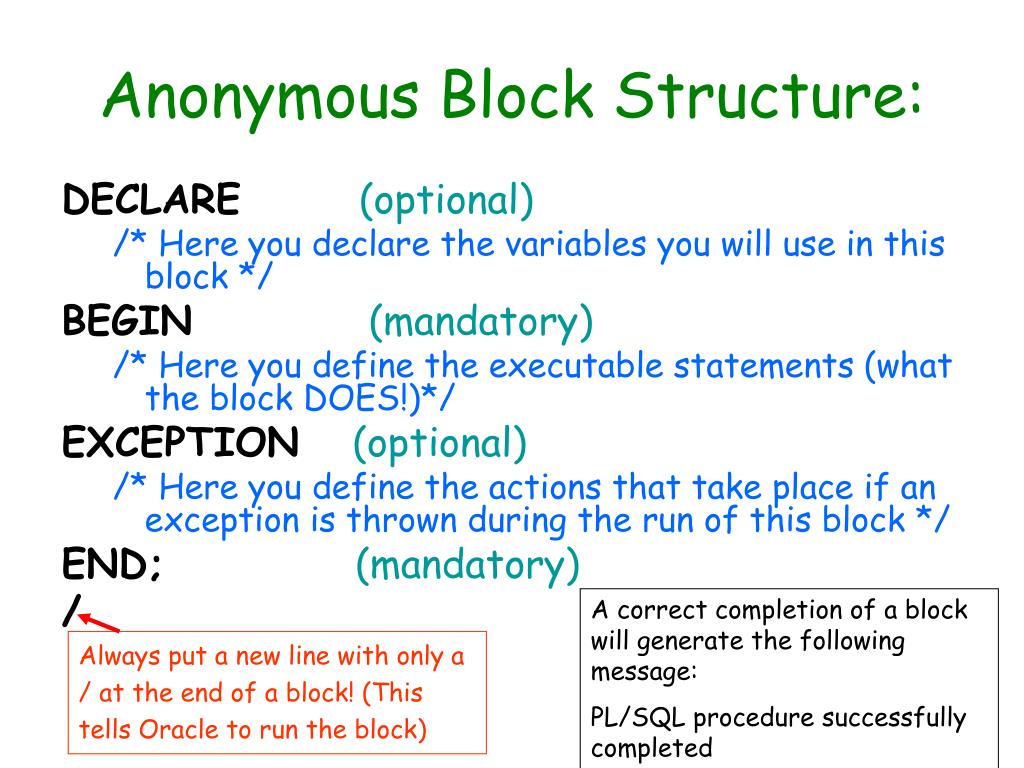 Anonymous Block Structure:

DECLARE (optional)
/* Here you declare the variables you will use in this block */

BEGIN (mandatory)
/* Here you define the executable statements (what the block DOES!)*/

EXCEPTION (optional)
/* Here you define the actions that take place if an exception is thrown during the run of this block */

END; (mandatory)

/

Always put a new line with only a / at the end of a block! (This tells Oracle to run the block)

A correct completion of a block will generate the following message:

PL/SQL procedure successfully completed